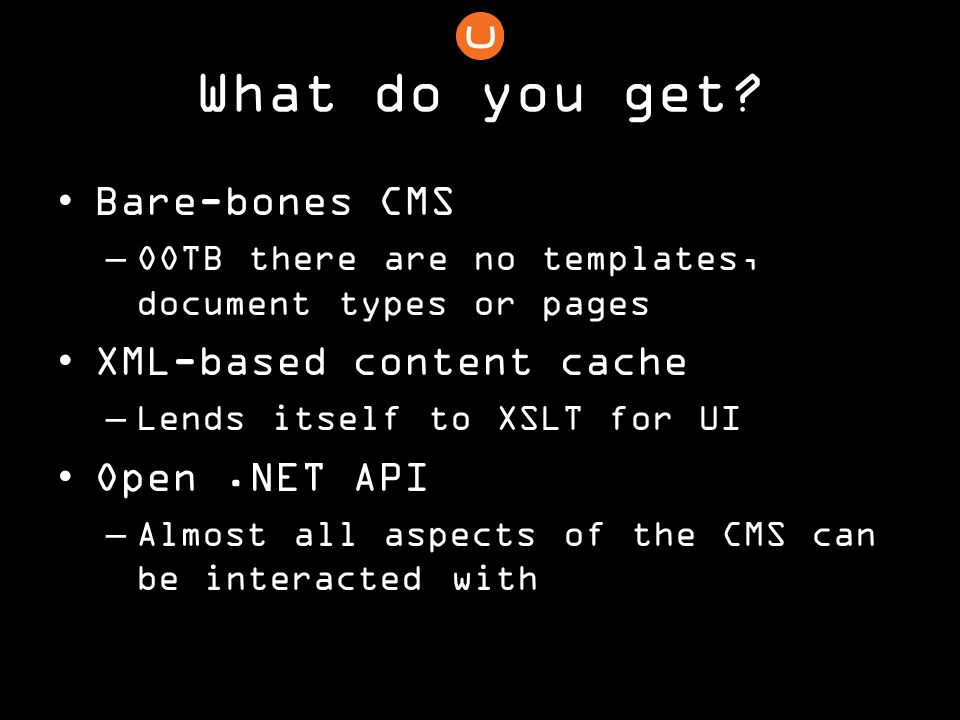 What do you get?

• Bare-bones CMS
– OOTB there are no templates, document types or pages
• XML-based content cache
– Lends itself to XSLT for UI
• Open .NET API
– Almost all aspects of the CMS can be interacted with